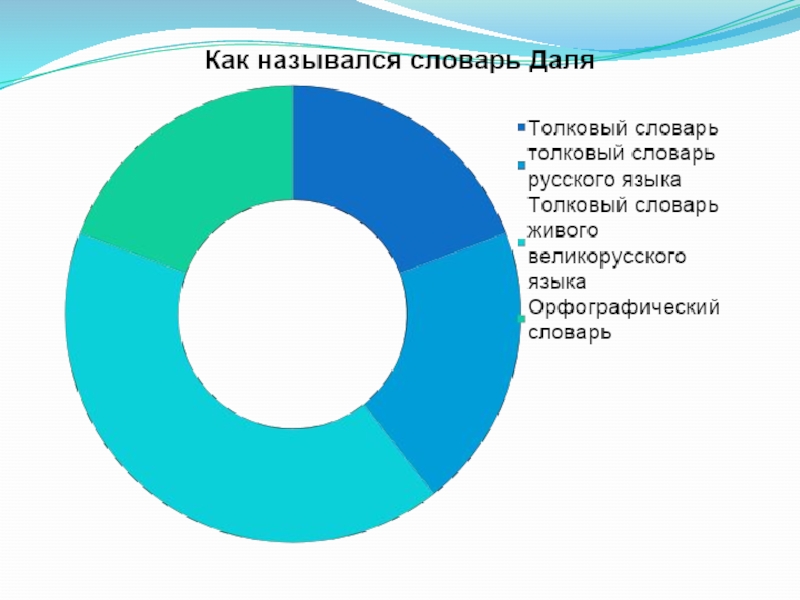 Как назывался словарь Даля

Толковый словарь
толковый словарь русского языка
Толковый словарь живого великорусского языка
Орфографический словарь